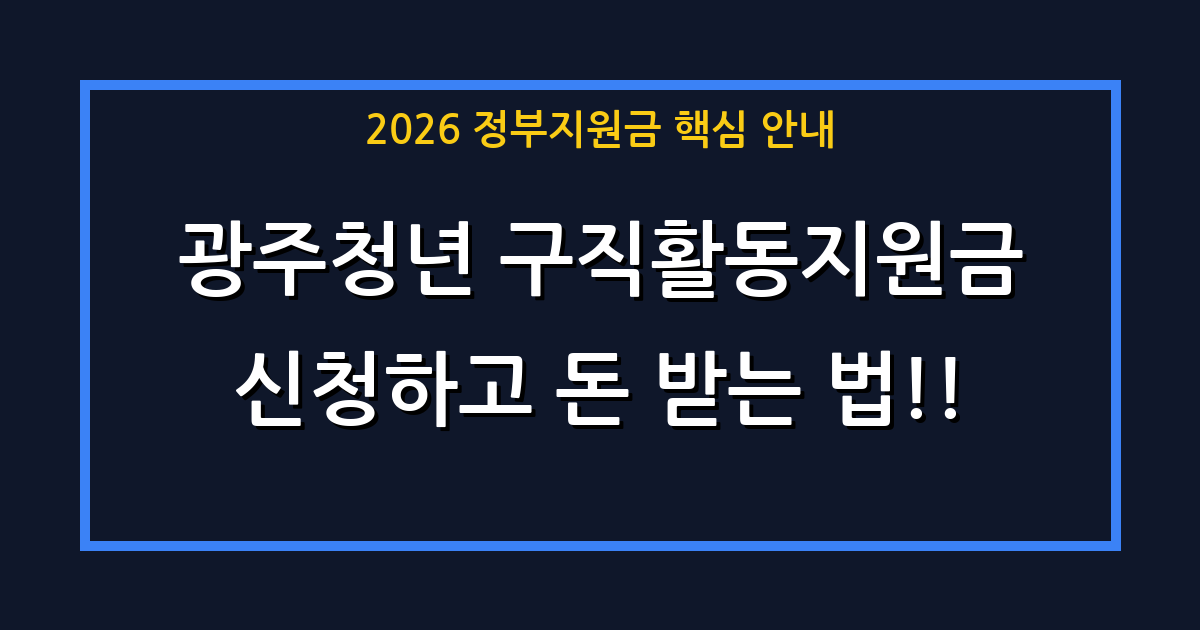 2026 정부지원금 핵심 안내

광주청년 구직활동지원금 신청하고 돈 받는 법!!